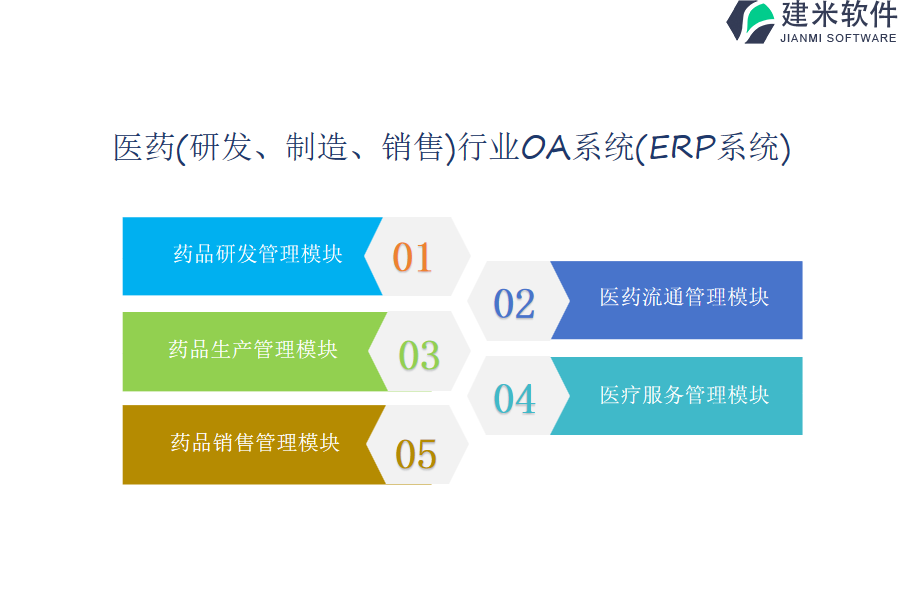 建米软件
JIANMI SOFTWARE

医药(研发、制造、销售)行业OA系统(ERP系统)

药品研发管理模块 01

02 医药流通管理模块

药品生产管理模块 03

04 医疗服务管理模块

药品销售管理模块 05